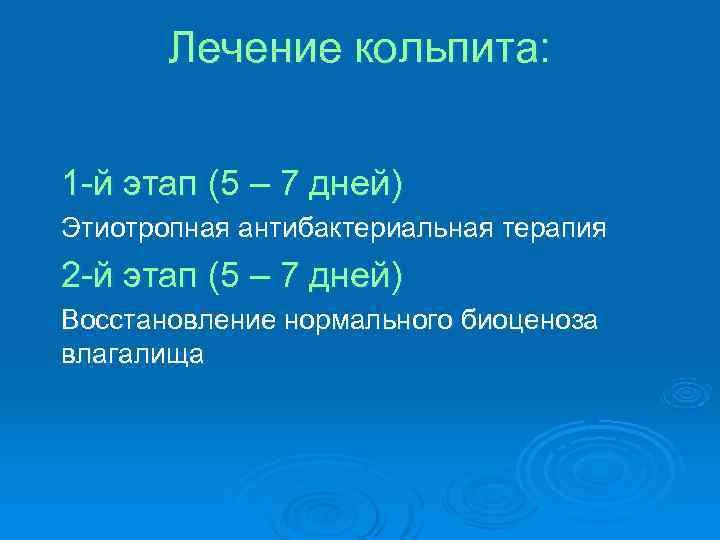 Лечение кольпита:

1-й этап (5 – 7 дней)

Этиотропная антибактериальная терапия

2-й этап (5 – 7 дней)

Восстановление нормального биоценоза влагалища